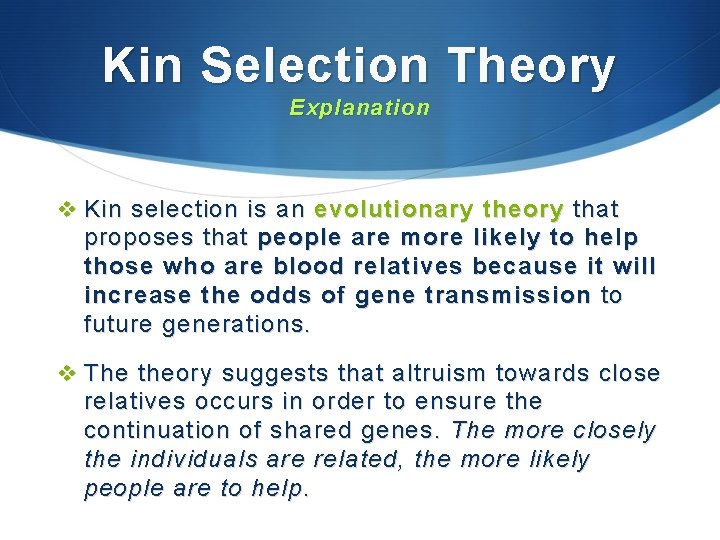 Kin Selection Theory
Explanation

❖ Kin selection is an evolutionary theory that proposes that people are more likely to help those who are blood relatives because it will increase the odds of gene transmission to future generations.

❖ The theory suggests that altruism towards close relatives occurs in order to ensure the continuation of shared genes. The more closely the individuals are related, the more likely people are to help.